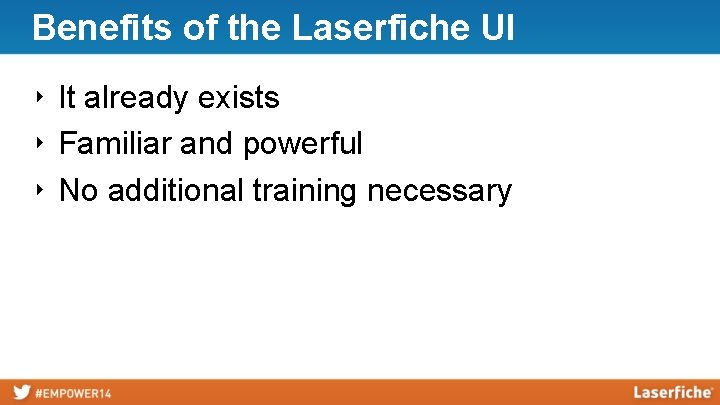 Benefits of the Laserfiche UI

‣ It already exists
‣ Familiar and powerful
‣ No additional training necessary

#EMPOWER14

Laserfiche®